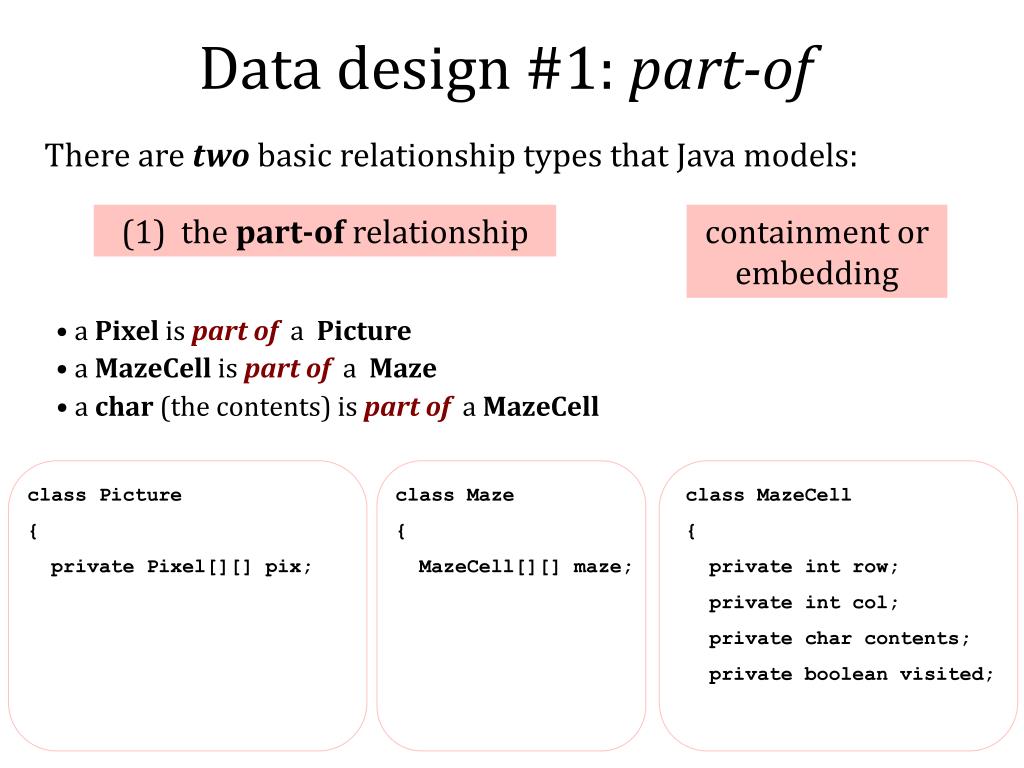 Data design #1: part-of

There are two basic relationship types that Java models:

(1) the part-of relationship

containment or embedding

• a Pixel is part of a Picture
• a MazeCell is part of a Maze
• a char (the contents) is part of a MazeCell

class Picture
{
  private Pixel[][] pix;

class Maze
{
  MazeCell[][] maze;

class MazeCell
{
  private int row;
  private int col;
  private char contents;
  private boolean visited;